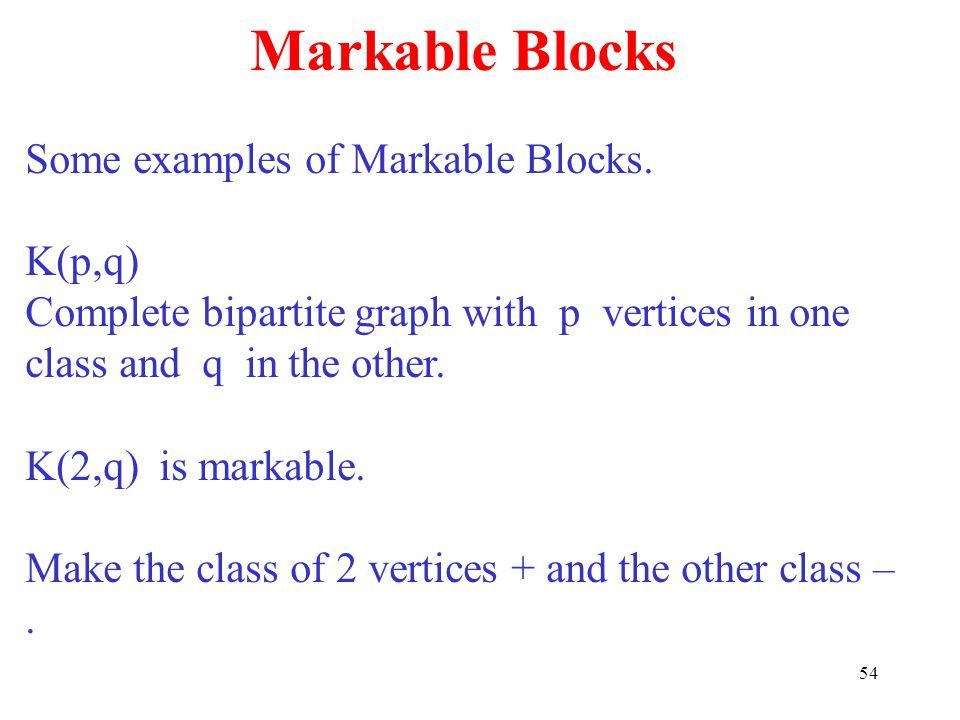 Markable Blocks

Some examples of Markable Blocks.

K(p,q)
Complete bipartite graph with p vertices in one class and q in the other.

K(2,q) is markable.

Make the class of 2 vertices + and the other class –
.

54